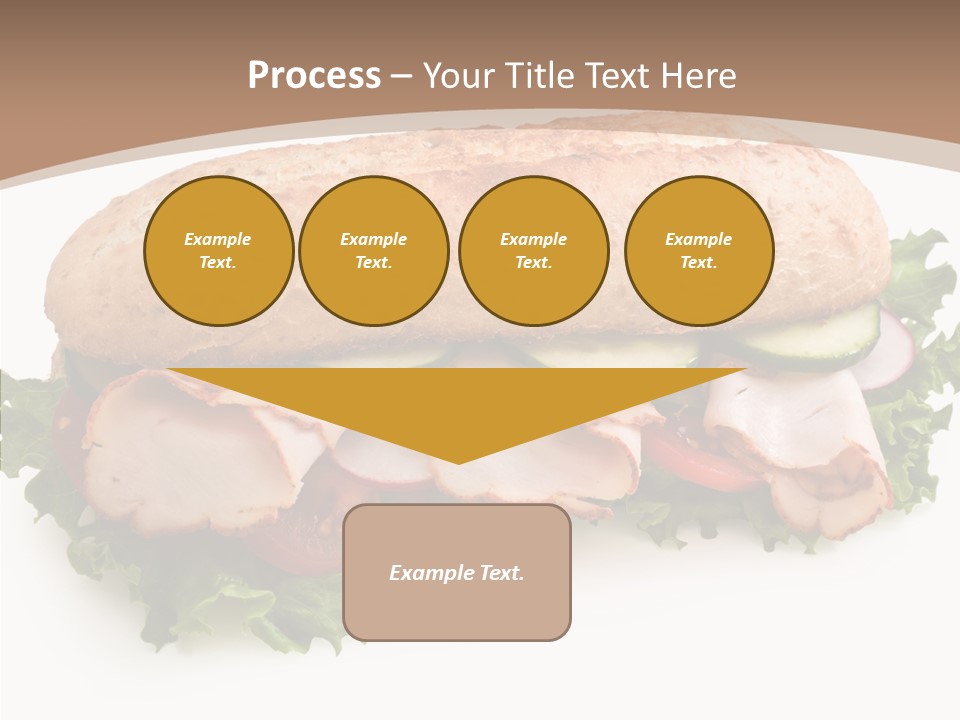 Process – Your Title Text Here

Example Text.

Example Text.

Example Text.

Example Text.

Example Text.